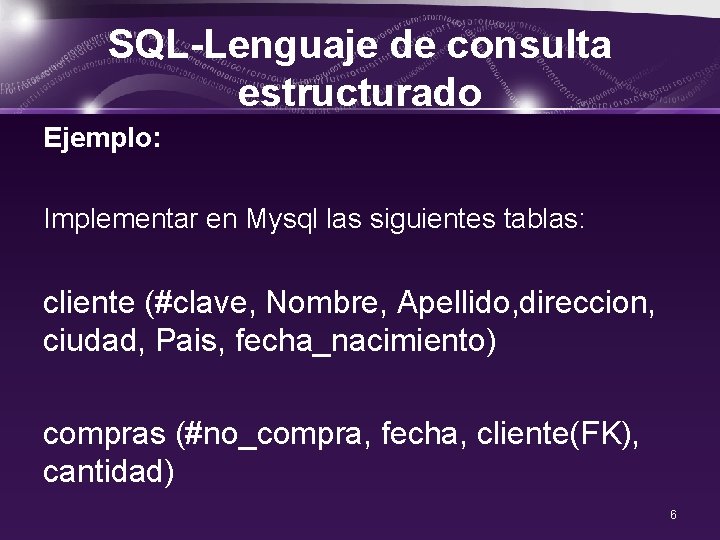 SQL-Lenguaje de consulta estructurado

Ejemplo:

Implementar en Mysql las siguientes tablas:

cliente (#clave, Nombre, Apellido,direccion, ciudad, Pais, fecha_nacimiento)

compras (#no_compra, fecha, cliente(FK), cantidad)

6